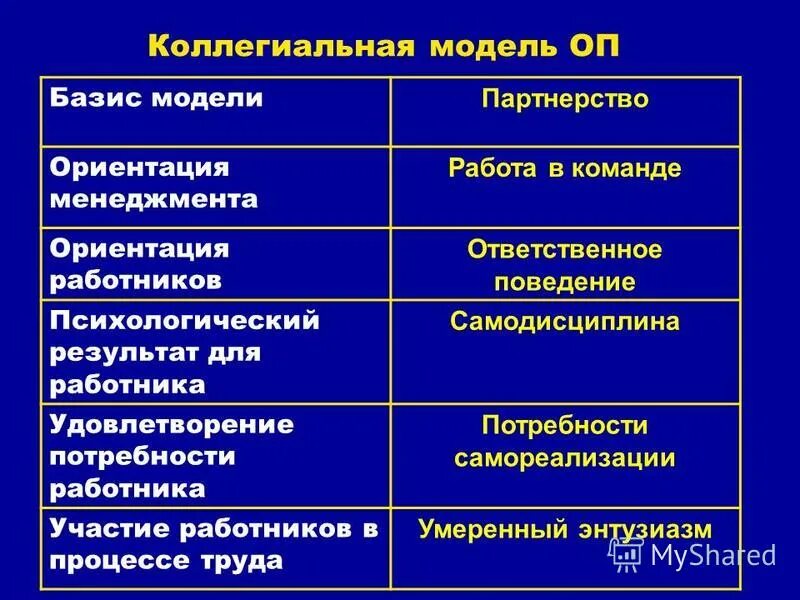 Коллегиальная модель ОП

| Базис модели | Партнерство |
|---|---|
| Ориентация менеджмента | Работа в команде |
| Ориентация работников | Ответственное поведение |
| Психологический результат для работника | Самодисциплина |
| Удовлетворение потребности работника | Потребности самореализации |
| Участие работников в процессе труда | Умеренный энтузиазм |

MyShared